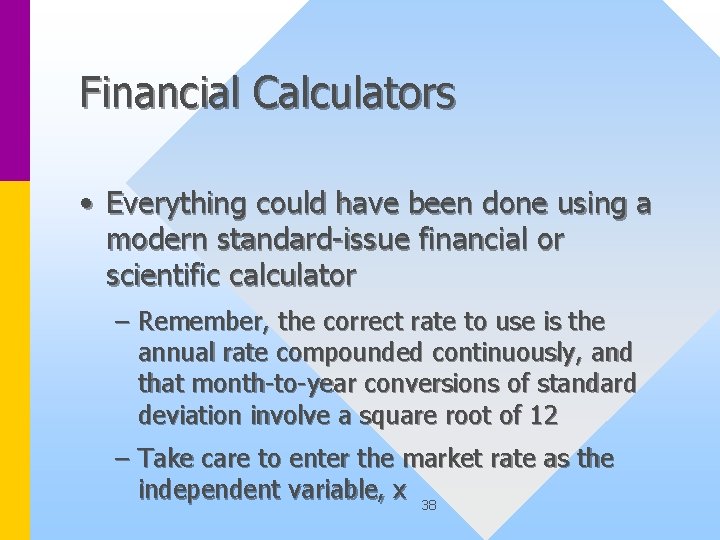 Financial Calculators

• Everything could have been done using a modern standard-issue financial or scientific calculator

– Remember, the correct rate to use is the annual rate compounded continuously, and that month-to-year conversions of standard deviation involve a square root of 12

– Take care to enter the market rate as the independent variable, x

38